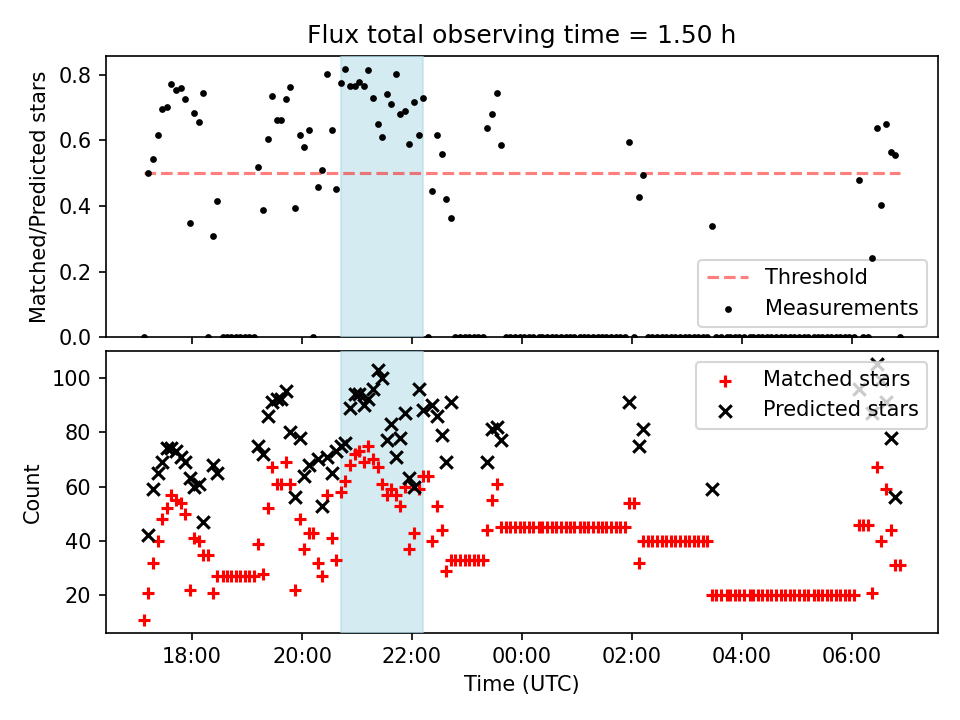 Flux total observing time = 1.50 h

Matched/Predicted stars

0.8
0.6
0.4
0.2
0.0

Threshold
Measurements

Count

100
80
60
40
20

Matched stars
Predicted stars

18:00
20:00
22:00
00:00
02:00
04:00
06:00

Time (UTC)